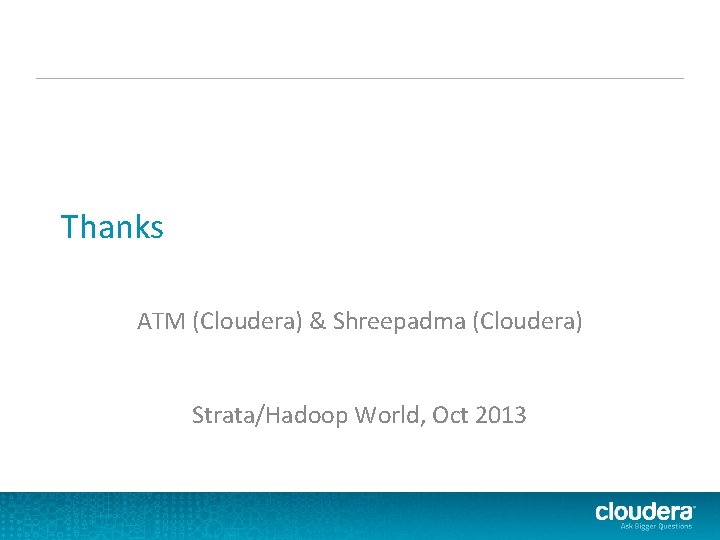 Thanks

ATM (Cloudera) & Shreepadma (Cloudera)

Strata/Hadoop World, Oct 2013

cloudera
Ask Bigger Questions